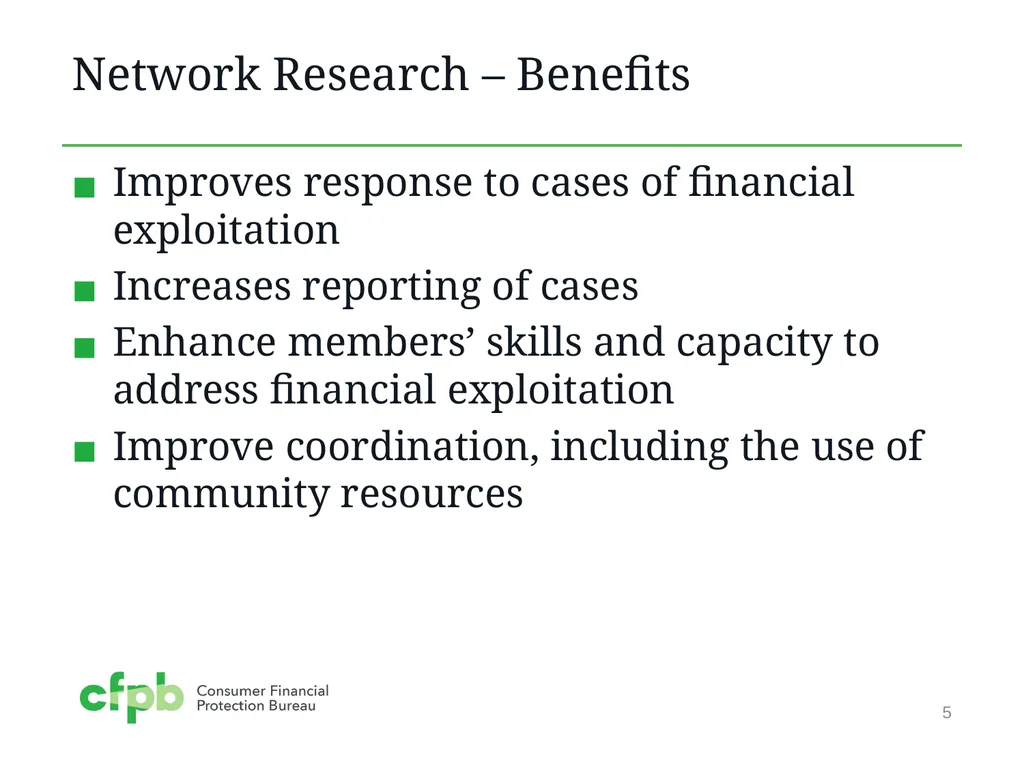 Network Research – Benefits

■ Improves response to cases of financial exploitation
■ Increases reporting of cases
■ Enhance members’ skills and capacity to address financial exploitation
■ Improve coordination, including the use of community resources

cfpb Consumer Financial Protection Bureau

5